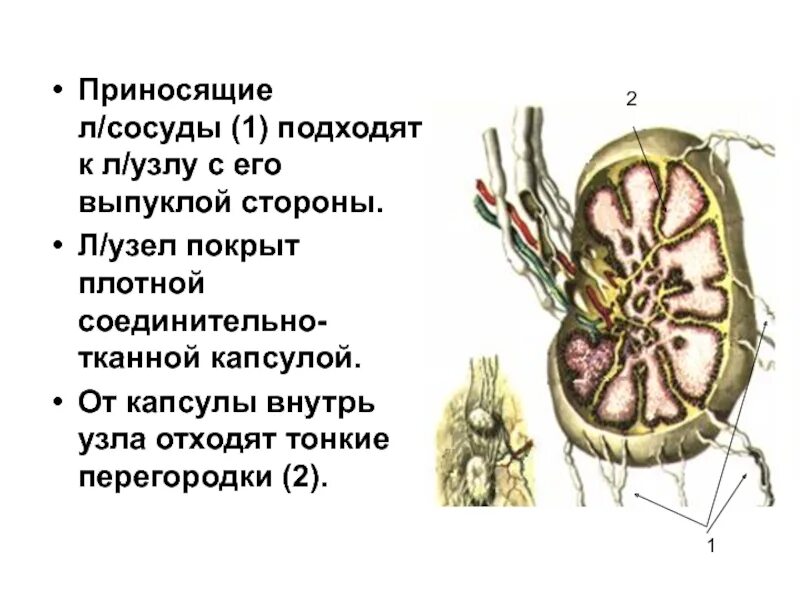 • Приносящие л/сосуды (1) подходят к л/узлу с его выпуклой стороны.

• Л/узел покрыт плотной соединительно-тканной капсулой.

• От капсулы внутрь узла отходят тонкие перегородки (2).

2

1